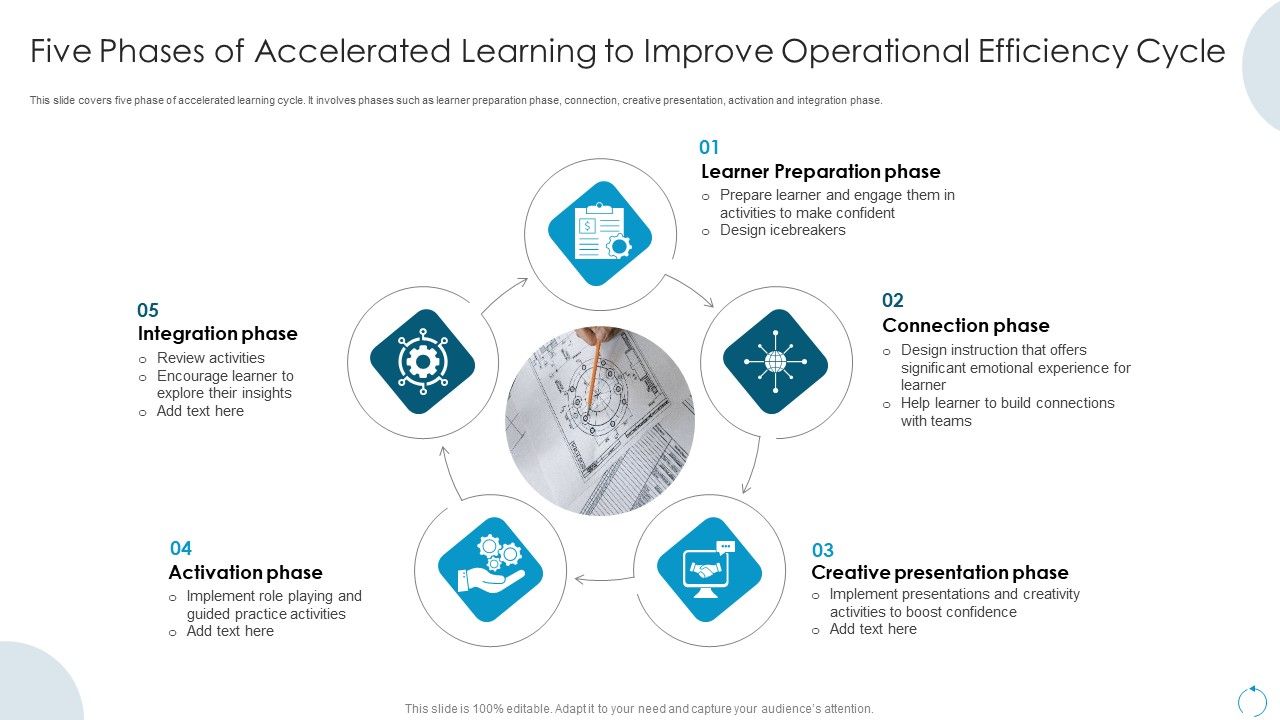 Five Phases of Accelerated Learning to Improve Operational Efficiency Cycle

This slide covers five phase of accelerated learning cycle. It involves phases such as learner preparation phase, connection, creative presentation, activation and integration phase.

01
Learner Preparation phase
o Prepare learner and engage them in activities to make confident
o Design icebreakers

02
Connection phase
o Design instruction that offers significant emotional experience for learner
o Help learner to build connections with teams

03
Creative presentation phase
o Implement presentations and creativity activities to boost confidence
o Add text here

04
Activation phase
o Implement role playing and guided practice activities
o Add text here

05
Integration phase
o Review activities
o Encourage learner to explore their insights
o Add text here

This slide is 100% editable. Adapt it to your need and capture your audience's attention.